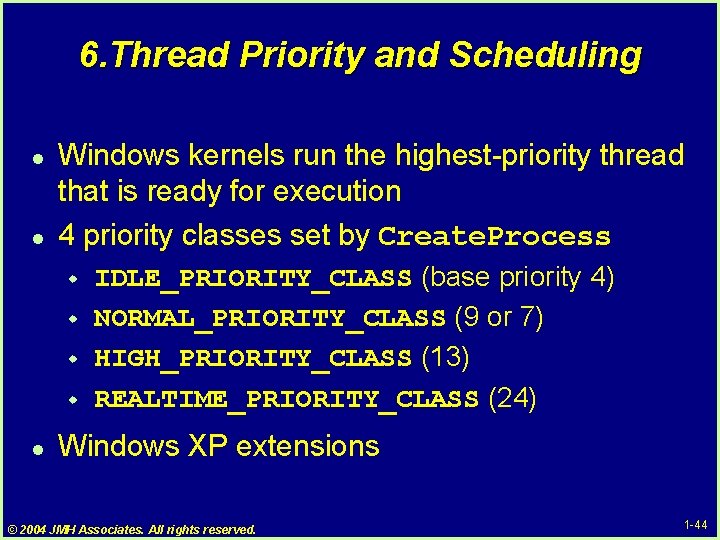 6.Thread Priority and Scheduling

- Windows kernels run the highest-priority thread that is ready for execution
- 4 priority classes set by CreateProcess
  - IDLE_PRIORITY_CLASS (base priority 4)
  - NORMAL_PRIORITY_CLASS (9 or 7)
  - HIGH_PRIORITY_CLASS (13)
  - REALTIME_PRIORITY_CLASS (24)
- Windows XP extensions

© 2004 JMH Associates. All rights reserved.

1-44